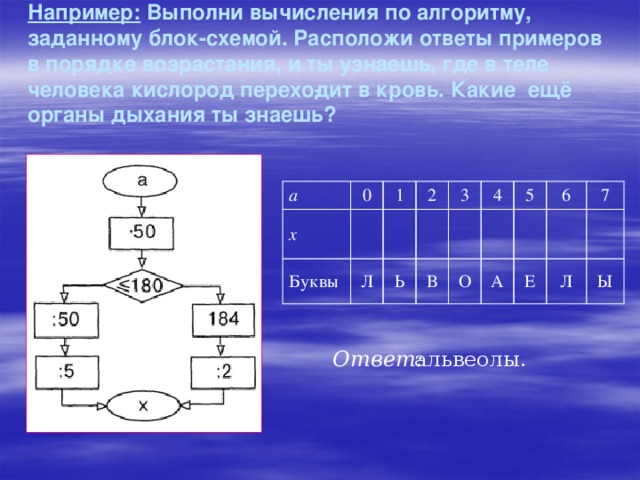 Например: Выполни вычисления по алгоритму, заданному блок-схемой. Расположи ответы примеров в порядке возрастания, и ты узнаешь, где в теле человека кислород переходит в кровь. Какие ещё органы дыхания ты знаешь?

a

·50

≤180

:50

184

:5

:2

x

| a | 0 | 1 | 2 | 3 | 4 | 5 | 6 | 7 |
|---|---|---|---|---|---|---|---|---|
| x | | | | | | | | |
| Буквы | Л | Ь | В | О | А | Е | Л | Ы |

Ответ: альвеолы.